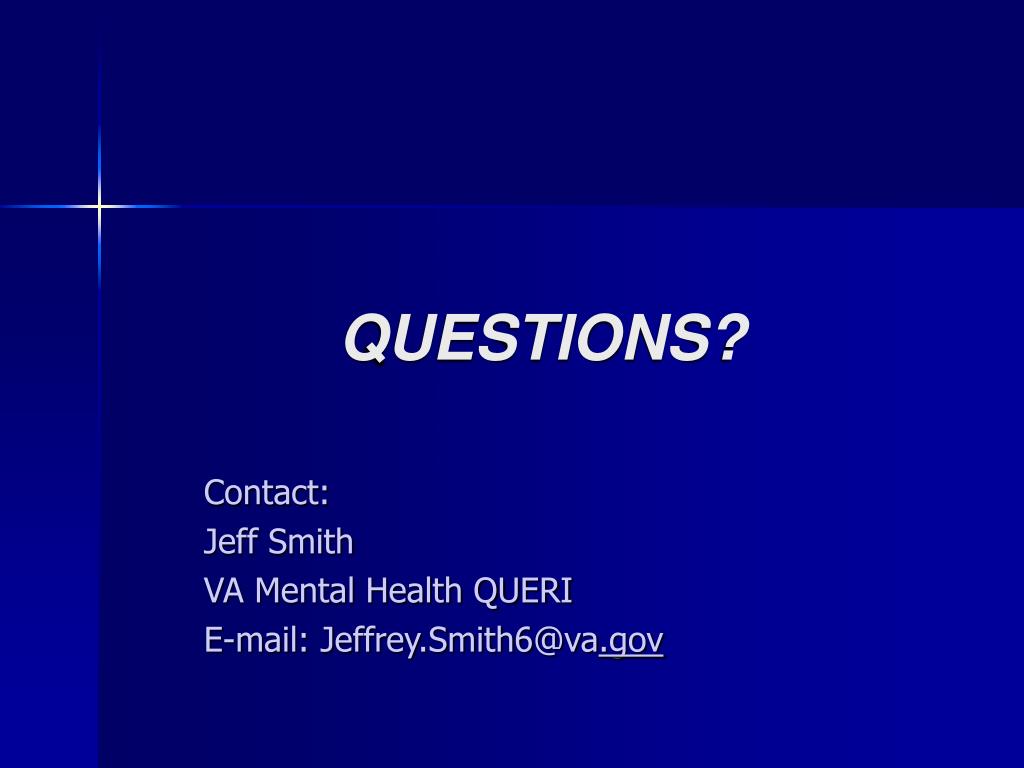 QUESTIONS?

Contact:
Jeff Smith
VA Mental Health QUERI
E-mail: Jeffrey.Smith6@va.gov